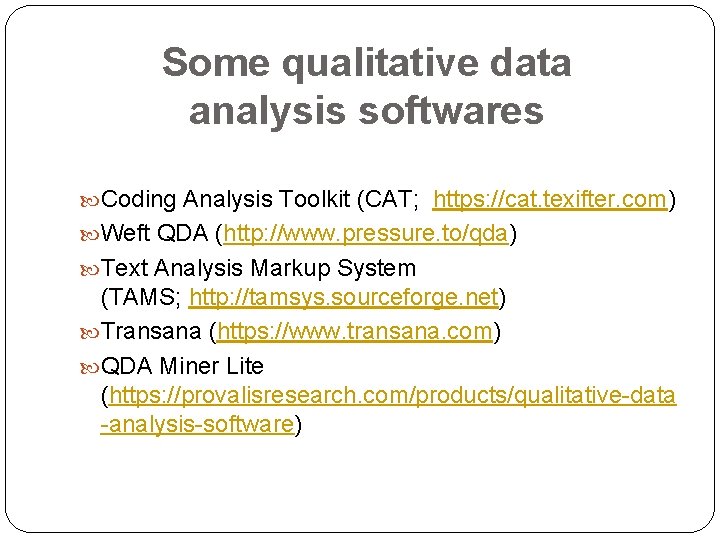 Some qualitative data analysis softwares

Coding Analysis Toolkit (CAT; https://cat.texifter.com)

Weft QDA (http://www.pressure.to/qda)

Text Analysis Markup System (TAMS; http://tamsys.sourceforge.net)

Transana (https://www.transana.com)

QDA Miner Lite (https://provalisresearch.com/products/qualitative-data-analysis-software)